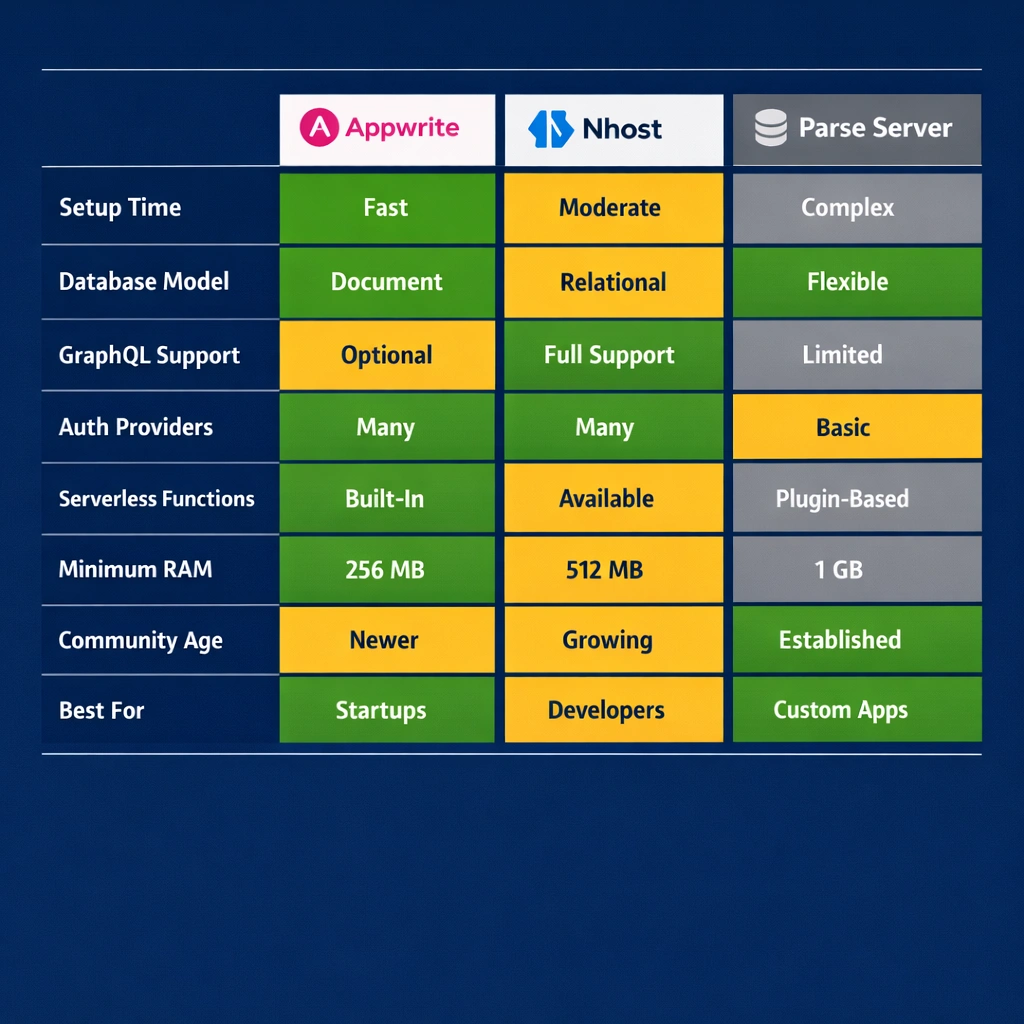 |  | Appwrite | Nhost | Parse Server |
|---|---|---|---|
| Setup Time | Fast | Moderate | Complex |
| Database Model | Document | Relational | Flexible |
| GraphQL Support | Optional | Full Support | Limited |
| Auth Providers | Many | Many | Basic |
| Serverless Functions | Built-In | Available | Plugin-Based |
| Minimum RAM | 256 MB | 512 MB | 1 GB |
| Community Age | Newer | Growing | Established |
| Best For | Startups | Developers | Custom Apps |